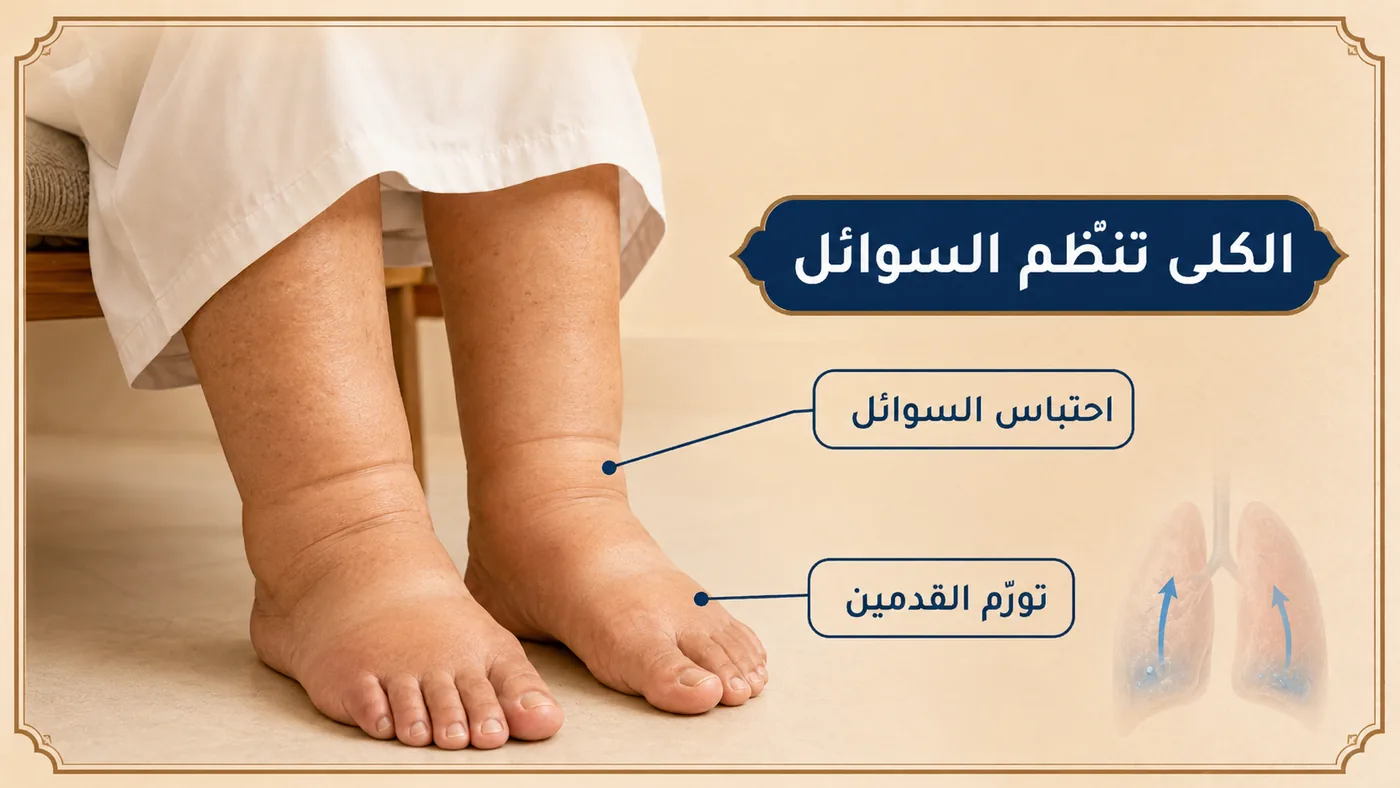 الكلى تنظّم السوائل

احتباس السوائل

تورّم القدمين